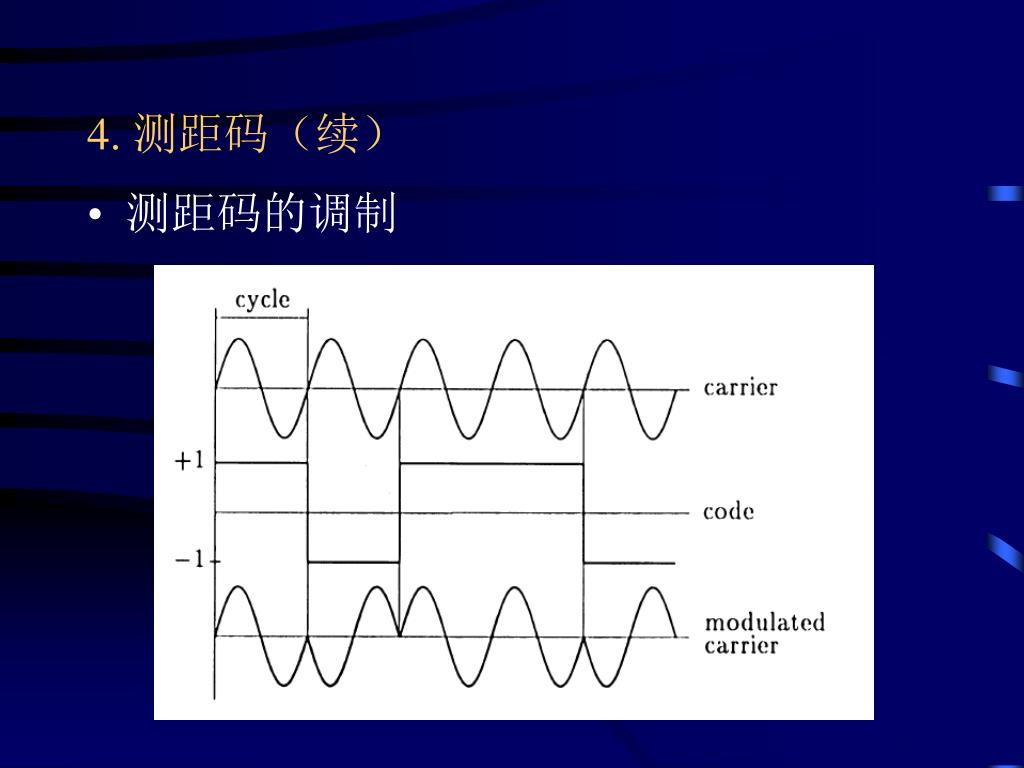 4. 测距码（续）

• 测距码的调制

cycle

carrier

+1

code

−1

modulated carrier